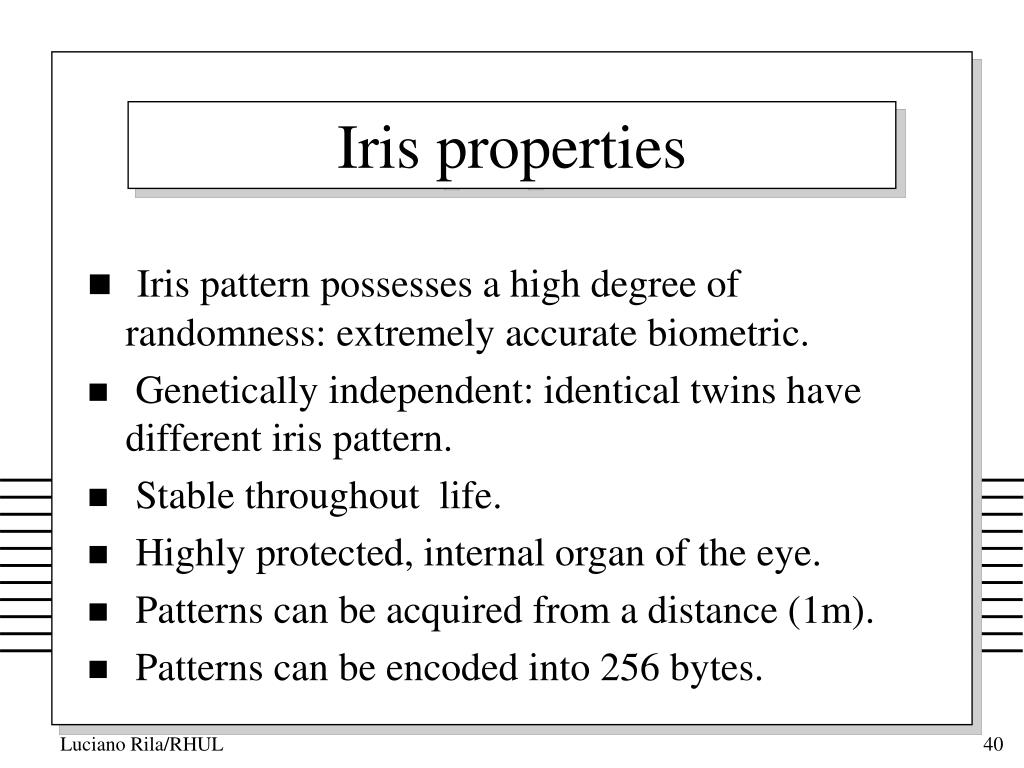 Iris properties

■ Iris pattern possesses a high degree of randomness: extremely accurate biometric.

■ Genetically independent: identical twins have different iris pattern.

■ Stable throughout  life.

■ Highly protected, internal organ of the eye.

■ Patterns can be acquired from a distance (1m).

■ Patterns can be encoded into 256 bytes.

Luciano Rila/RHUL

40